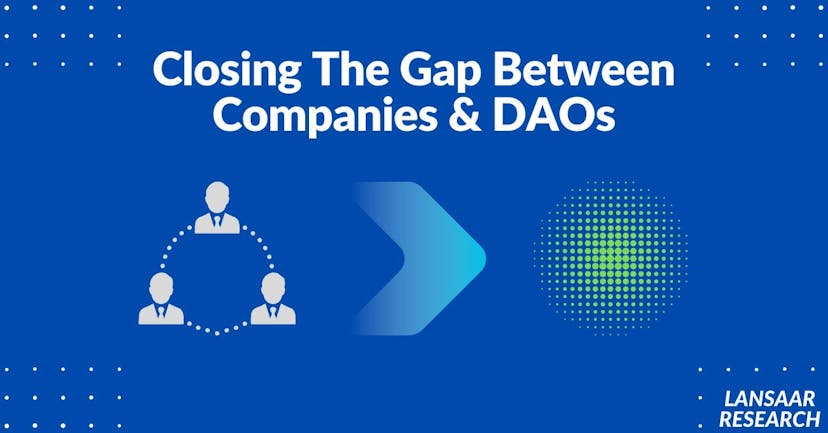 Closing The Gap Between Companies & DAOs

LANSAAR RESEARCH